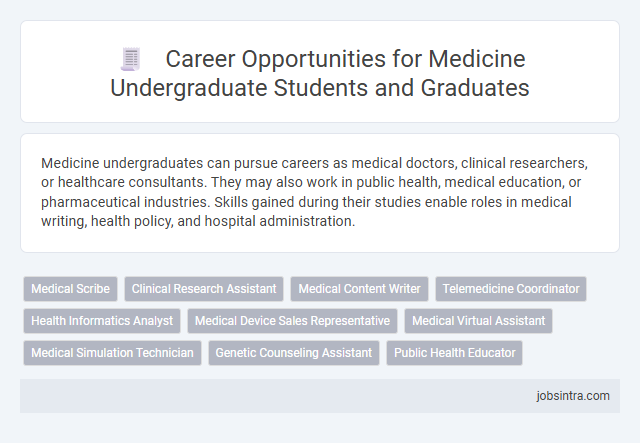 Career Opportunities for Medicine Undergraduate Students and Graduates

Medicine undergraduates can pursue careers as medical doctors, clinical researchers, or healthcare consultants. They may also work in public health, medical education, or pharmaceutical industries. Skills gained during their studies enable roles in medical writing, health policy, and hospital administration.

Medical Scribe
Clinical Research Assistant
Medical Content Writer
Telemedicine Coordinator
Health Informatics Analyst
Medical Device Sales Representative
Medical Virtual Assistant
Medical Simulation Technician
Genetic Counseling Assistant
Public Health Educator

jobsintra.com